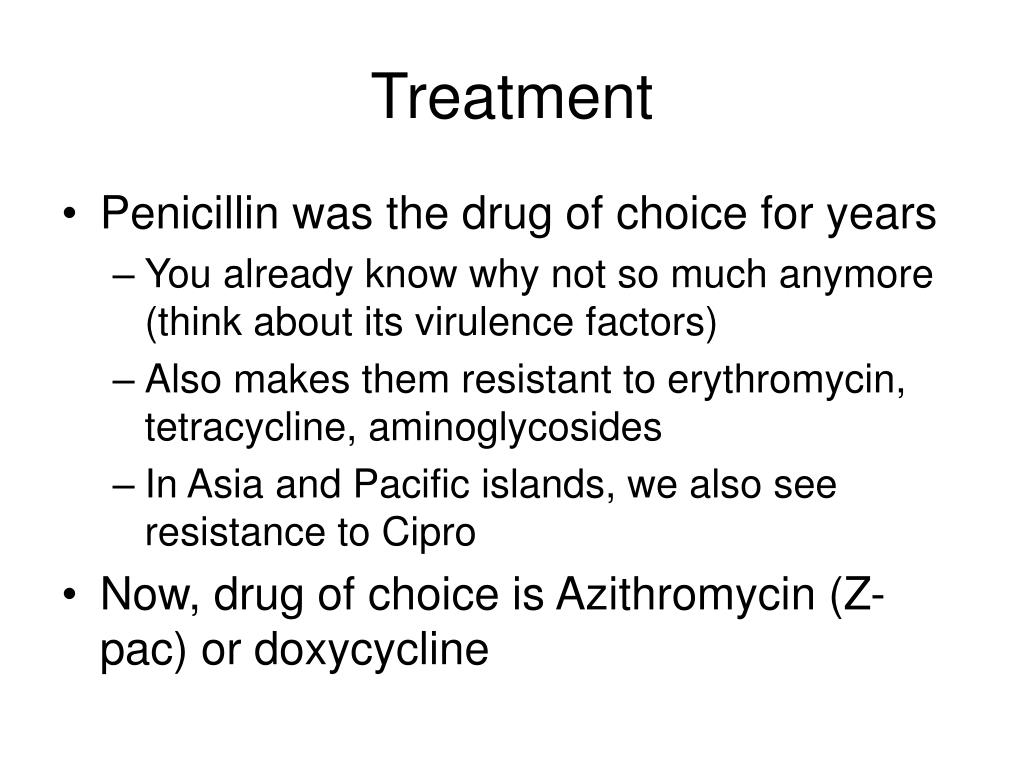 Treatment

• Penicillin was the drug of choice for years
– You already know why not so much anymore (think about its virulence factors)
– Also makes them resistant to erythromycin, tetracycline, aminoglycosides
– In Asia and Pacific islands, we also see resistance to Cipro
• Now, drug of choice is Azithromycin (Z-pac) or doxycycline